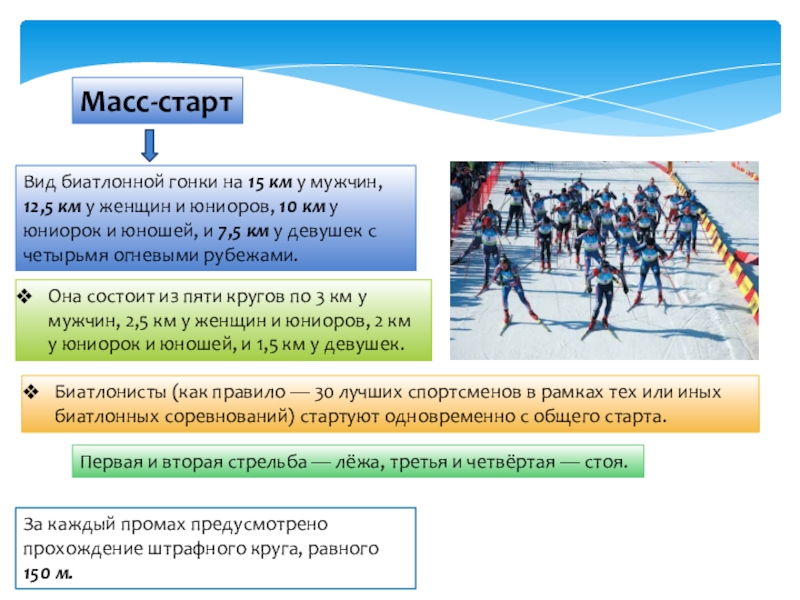 Масс-старт

Вид биатлонной гонки на 15 км у мужчин, 12,5 км у женщин и юниоров, 10 км у юниорок и юношей, и 7,5 км у девушек с четырьмя огневыми рубежами.

❖ Она состоит из пяти кругов по 3 км у мужчин, 2,5 км у женщин и юниоров, 2 км у юниорок и юношей, и 1,5 км у девушек.

❖ Биатлонисты (как правило — 30 лучших спортсменов в рамках тех или иных биатлонных соревнований) стартуют одновременно с общего старта.

Первая и вторая стрельба — лёжа, третья и четвёртая — стоя.

За каждый промах предусмотрено прохождение штрафного круга, равного 150 м.